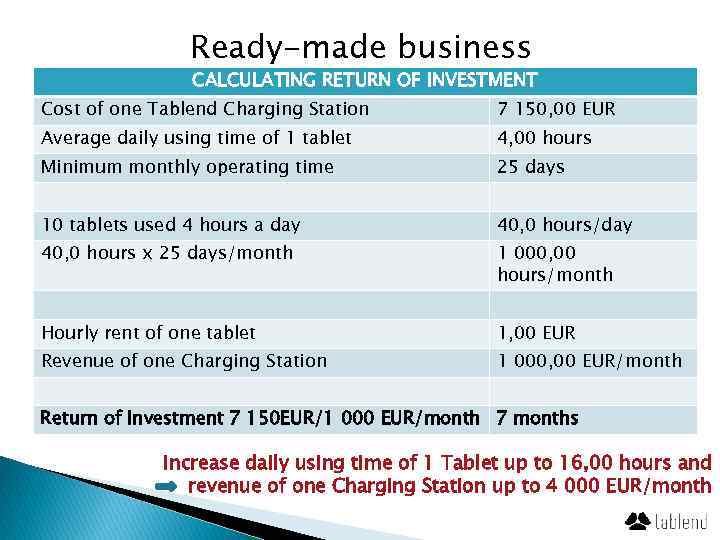 Ready-made business

| CALCULATING RETURN OF INVESTMENT | |
|---|---|
| Cost of one Tablend Charging Station | 7 150,00 EUR |
| Average daily using time of 1 tablet | 4,00 hours |
| Minimum monthly operating time | 25 days |
| | |
| 10 tablets used 4 hours a day | 40,0 hours/day |
| 40,0 hours x 25 days/month | 1 000,00 hours/month |
| | |
| Hourly rent of one tablet | 1,00 EUR |
| Revenue of one Charging Station | 1 000,00 EUR/month |
| | |
| Return of Investment 7 150EUR/1 000 EUR/month | 7 months |

Increase daily using time of 1 Tablet up to 16,00 hours and revenue of one Charging Station up to 4 000 EUR/month

tablend